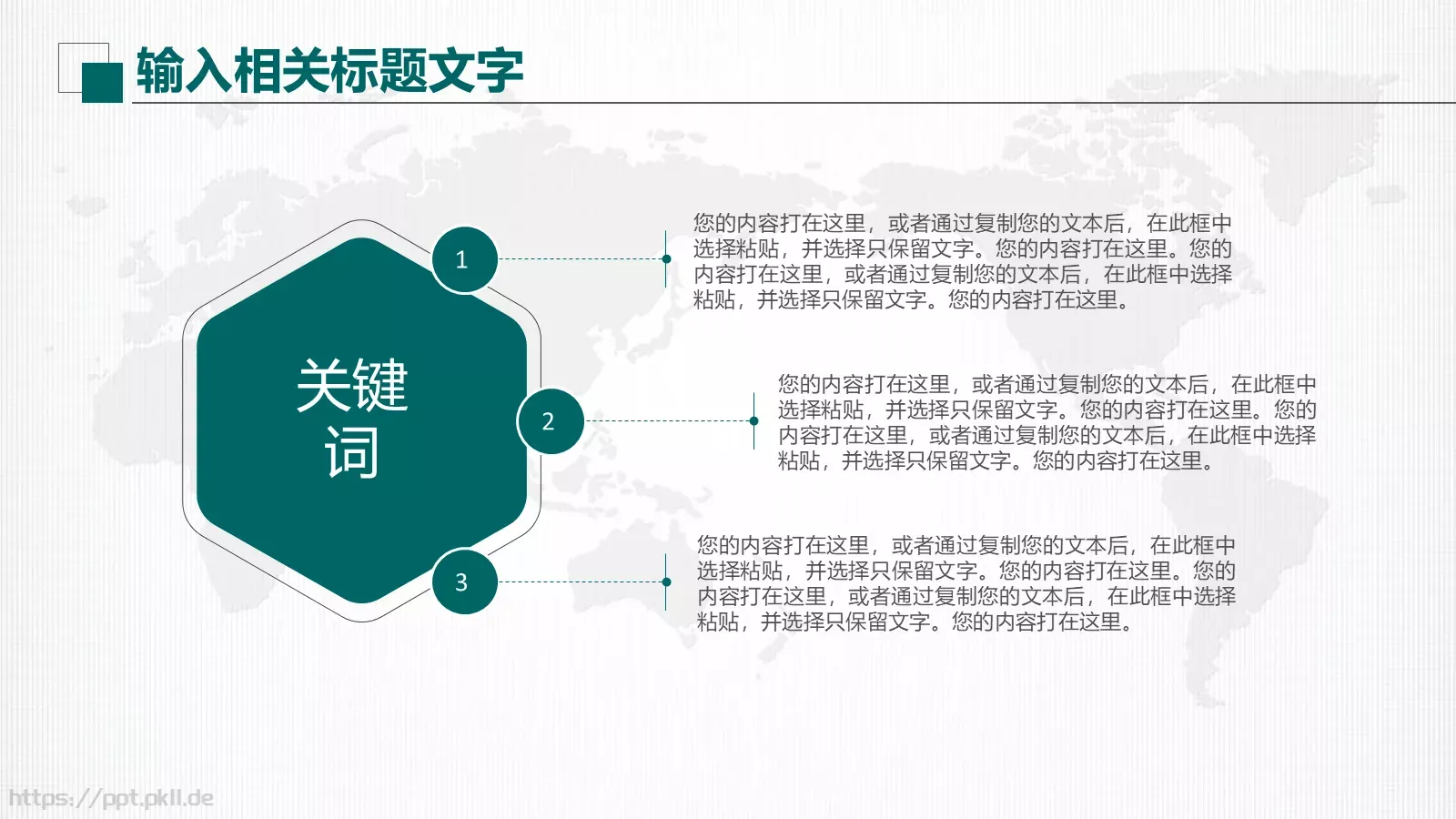 输入相关标题文字

关键词

1

您的内容打在这里，或者通过复制您的文本后，在此框中选择粘贴，并选择只保留文字。您的内容打在这里。您的内容打在这里，或者通过复制您的文本后，在此框中选择粘贴，并选择只保留文字。您的内容打在这里。

2

您的内容打在这里，或者通过复制您的文本后，在此框中选择粘贴，并选择只保留文字。您的内容打在这里。您的内容打在这里，或者通过复制您的文本后，在此框中选择粘贴，并选择只保留文字。您的内容打在这里。

3

您的内容打在这里，或者通过复制您的文本后，在此框中选择粘贴，并选择只保留文字。您的内容打在这里。您的内容打在这里，或者通过复制您的文本后，在此框中选择粘贴，并选择只保留文字。您的内容打在这里。

https://ppt.pkll.de